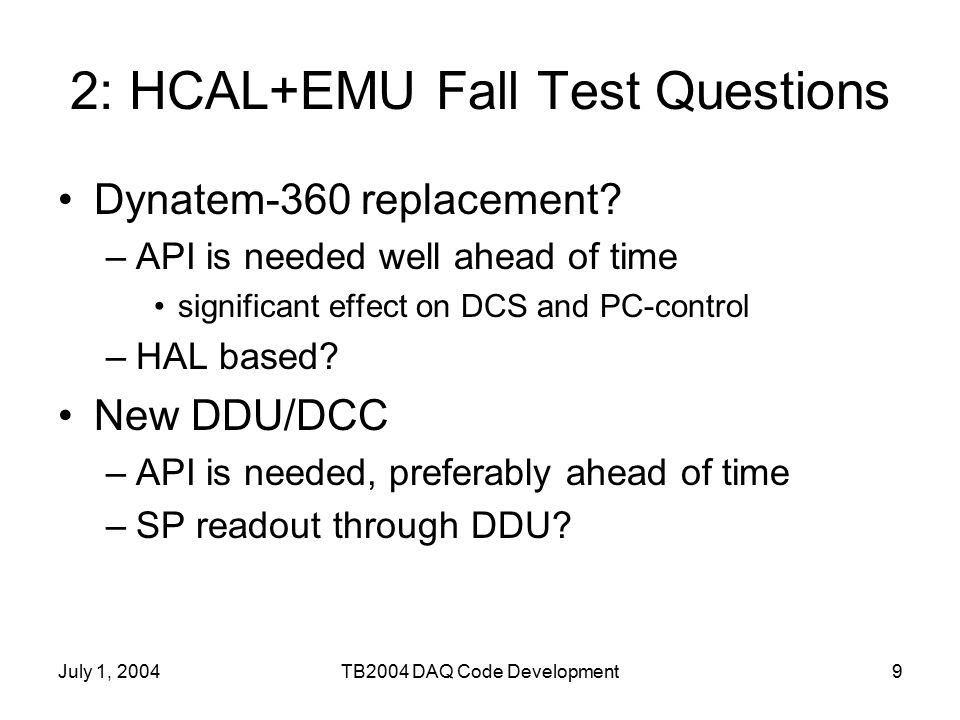 2: HCAL+EMU Fall Test Questions

• Dynatem-360 replacement?
– API is needed well ahead of time
• significant effect on DCS and PC-control
– HAL based?

• New DDU/DCC
– API is needed, preferably ahead of time
– SP readout through DDU?

July 1, 2004
TB2004 DAQ Code Development
9